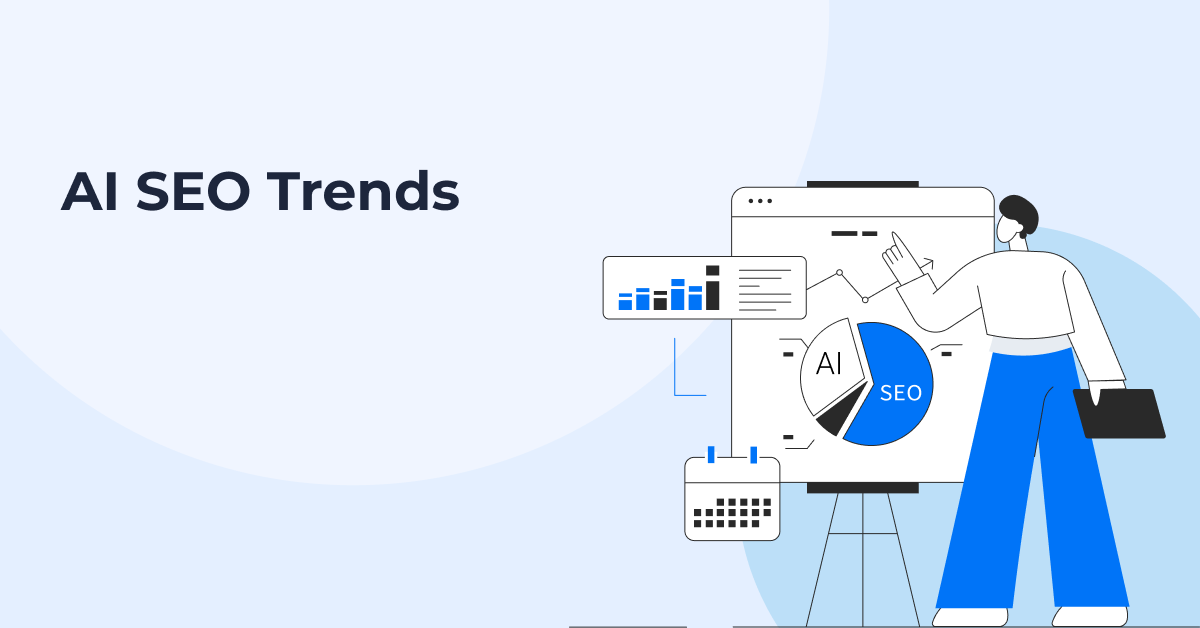 AI SEO Trends

AI

SEO